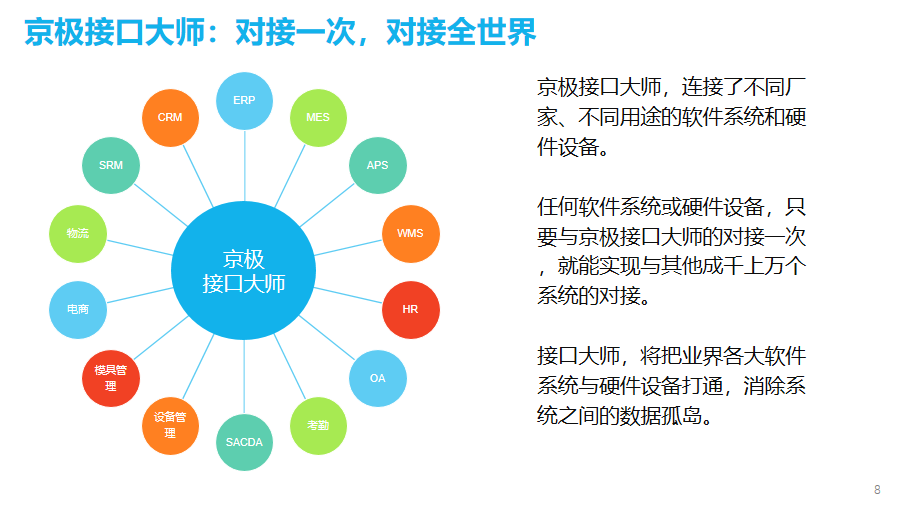 京极接口大师：对接一次，对接全世界

京极
接口大师

ERP
MES
APS
WMS
HR
OA
考勤
SACDA
设备管理
模具管理
电商
物流
SRM
CRM

京极接口大师，连接了不同厂家、不同用途的软件系统和硬件设备。

任何软件系统或硬件设备，只要与京极接口大师的对接一次，就能实现与其他成千上万个系统的对接。

接口大师，将把业界各大软件系统与硬件设备打通，消除系统之间的数据孤岛。

8